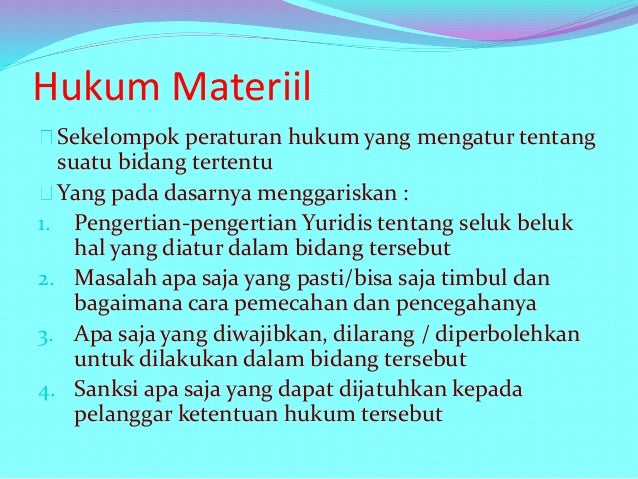 Hukum Materiil

Sekelompok peraturan hukum yang mengatur tentang suatu bidang tertentu

Yang pada dasarnya menggariskan :

1. Pengertian-pengertian Yuridis tentang seluk beluk hal yang diatur dalam bidang tersebut
2. Masalah apa saja yang pasti/bisa saja timbul dan bagaimana cara pemecahan dan pencegahanya
3. Apa saja yang diwajibkan, dilarang / diperbolehkan untuk dilakukan dalam bidang tersebut
4. Sanksi apa saja yang dapat dijatuhkan kepada pelanggar ketentuan hukum tersebut